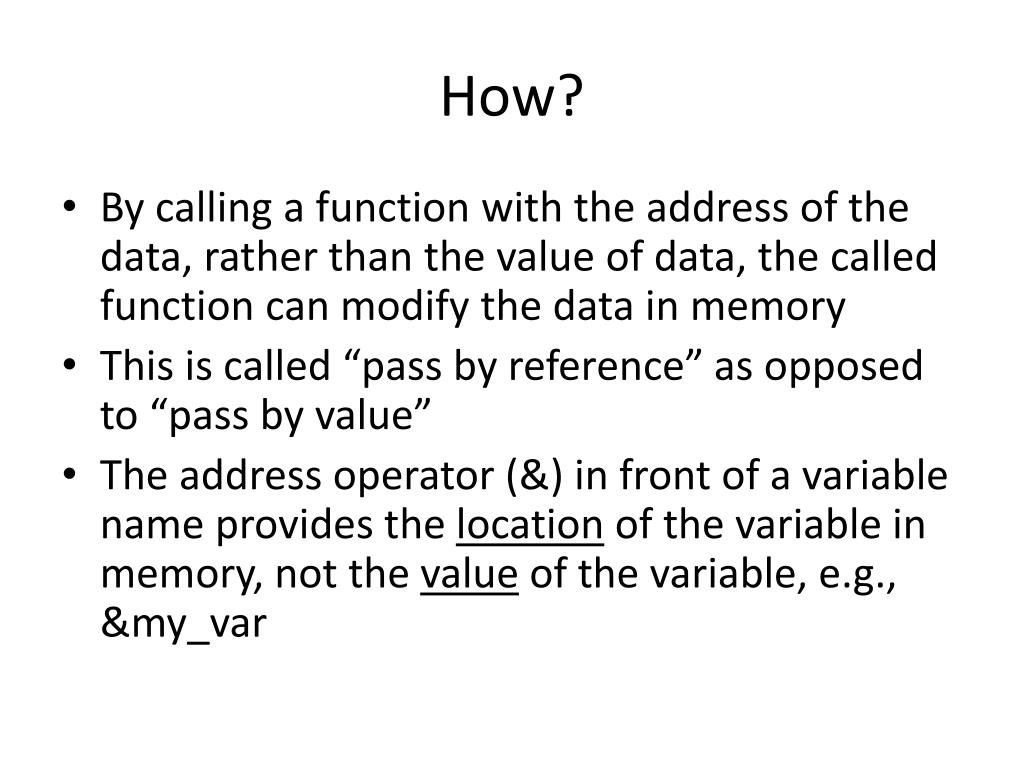 How?

• By calling a function with the address of the data, rather than the value of data, the called function can modify the data in memory
• This is called “pass by reference” as opposed to “pass by value”
• The address operator (&) in front of a variable name provides the location of the variable in memory, not the value of the variable, e.g., &my_var